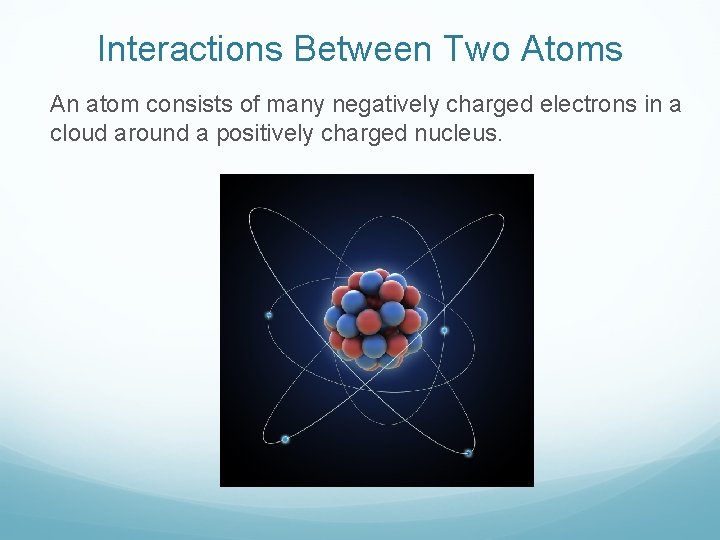 Interactions Between Two Atoms

An atom consists of many negatively charged electrons in a cloud around a positively charged nucleus.